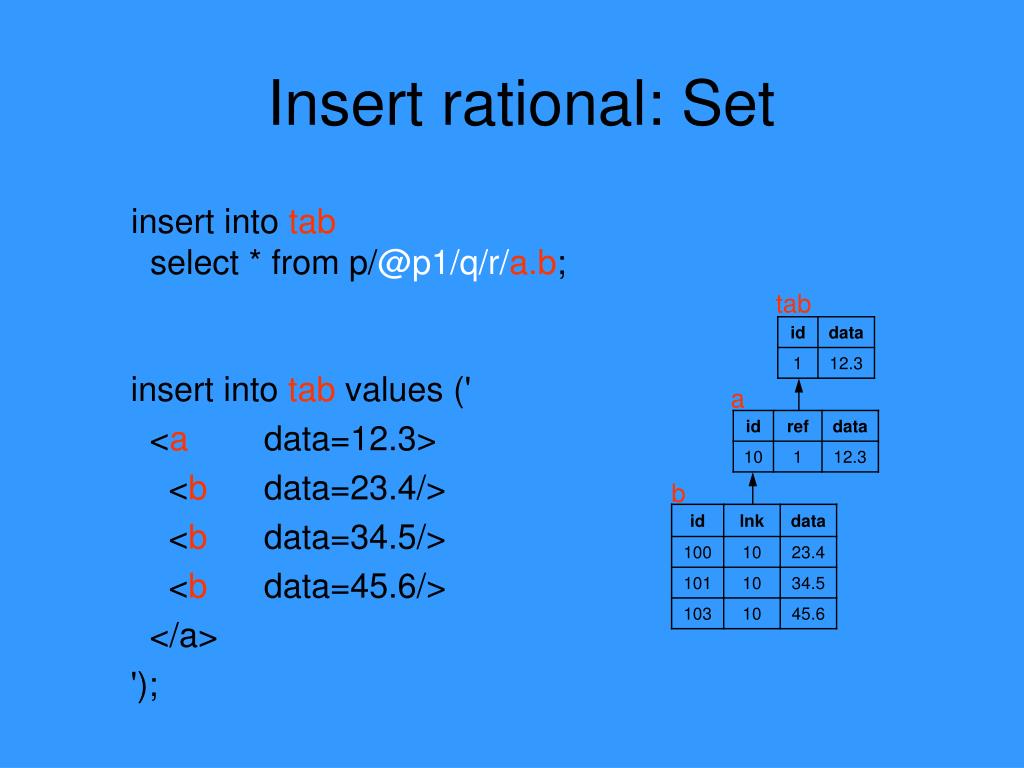 Insert rational: Set

insert into tab
select * from p/@p1/q/r/a.b;

insert into tab values ('
<a data=12.3>
<b data=23.4/>
<b data=34.5/>
<b data=45.6/>
</a>
');

tab

| id | data |
|---|---|
| 1 | 12.3 |

a

| id | ref | data |
|---|---|---|
| 10 | 1 | 12.3 |

b

| id | lnk | data |
|---|---|---|
| 100 | 10 | 23.4 |
| 101 | 10 | 34.5 |
| 103 | 10 | 45.6 |